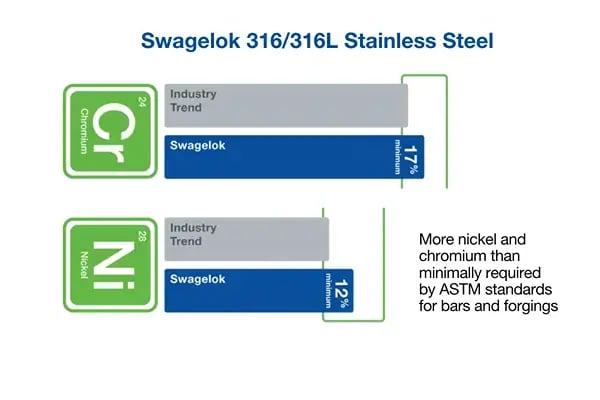 Swagelok 316/316L Stainless Steel

24
Cr
Chromium

Industry Trend

Swagelok

17%
minimum

28
Ni
Nickel

Industry Trend

Swagelok

12%
minimum

More nickel and chromium than minimally required by ASTM standards for bars and forgings